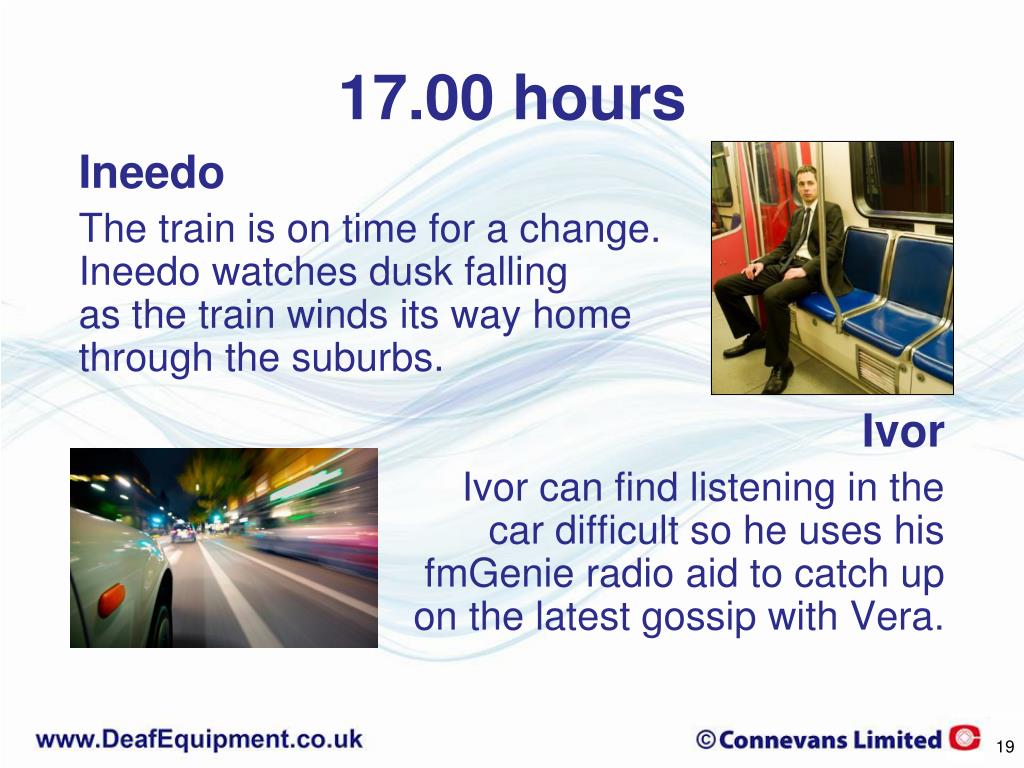 17.00 hours

Ineedo

The train is on time for a change. Ineedo watches dusk falling as the train winds its way home through the suburbs.

Ivor

Ivor can find listening in the car difficult so he uses his fmGenie radio aid to catch up on the latest gossip with Vera.

www.DeafEquipment.co.uk

©Connevans Limited

19